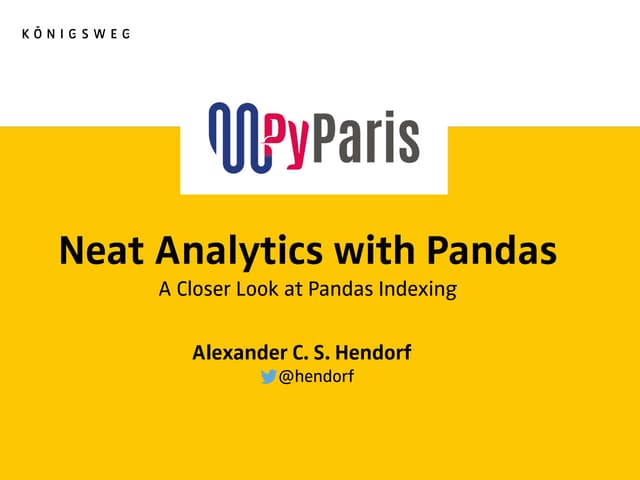 KÖNIGSWEG

PyParis

Neat Analytics with Pandas

A Closer Look at Pandas Indexing

Alexander C. S. Hendorf

@hendorf